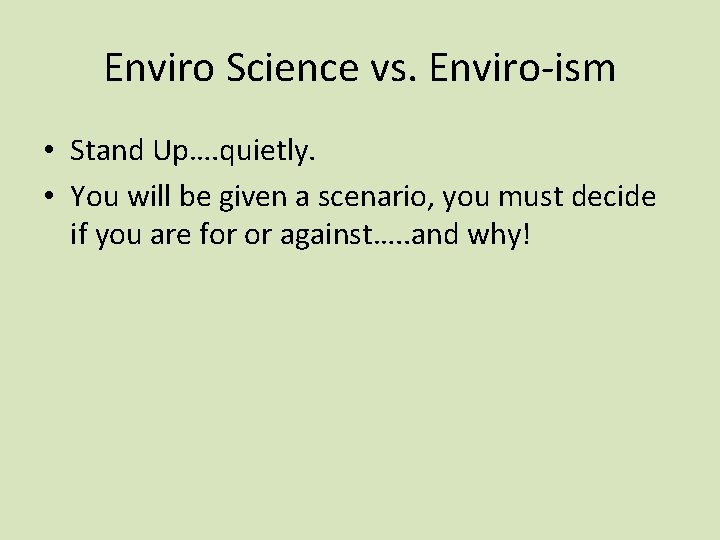 Enviro Science vs. Enviro-ism

• Stand Up….quietly.
• You will be given a scenario, you must decide if you are for or against…..and why!